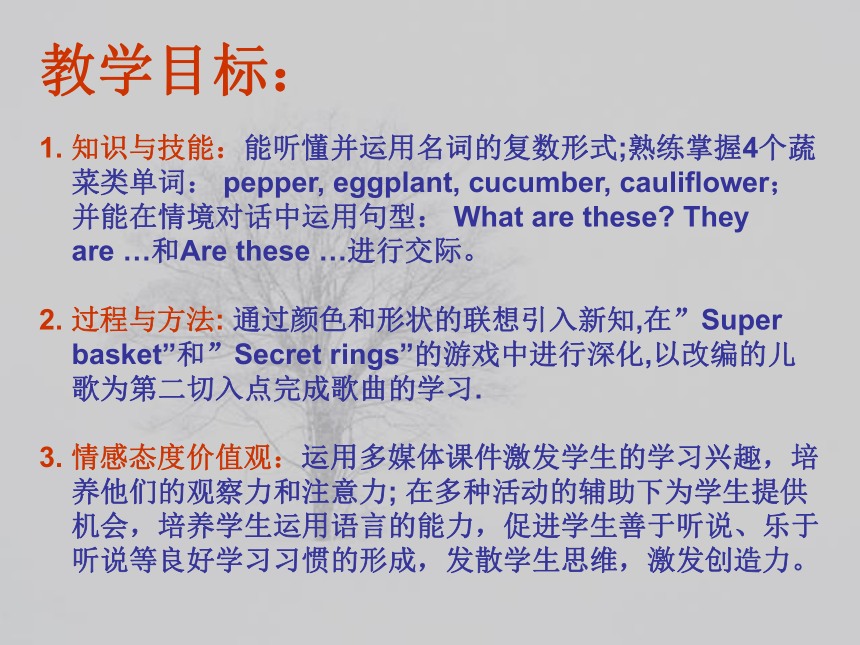 教学目标：

1. 知识与技能：能听懂并运用名词的复数形式;熟练掌握4个蔬菜类单词： pepper, eggplant, cucumber, cauliflower；并能在情境对话中运用句型： What are these? They are …和Are these …进行交际。

2. 过程与方法: 通过颜色和形状的联想引入新知,在” Super basket”和” Secret rings”的游戏中进行深化,以改编的儿歌为第二切入点完成歌曲的学习.

3. 情感态度价值观：运用多媒体课件激发学生的学习兴趣，培养他们的观察力和注意力; 在多种活动的辅助下为学生提供机会，培养学生运用语言的能力，促进学生善于听说、乐于听说等良好学习习惯的形成，发散学生思维，激发创造力。